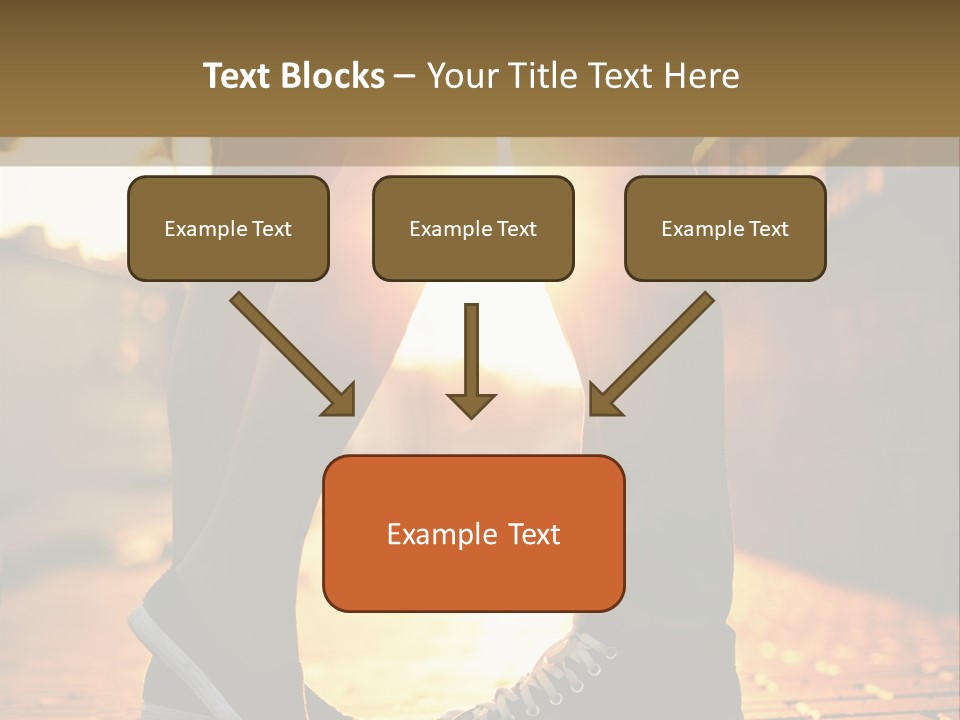 Text Blocks – Your Title Text Here

Example Text

Example Text

Example Text

Example Text